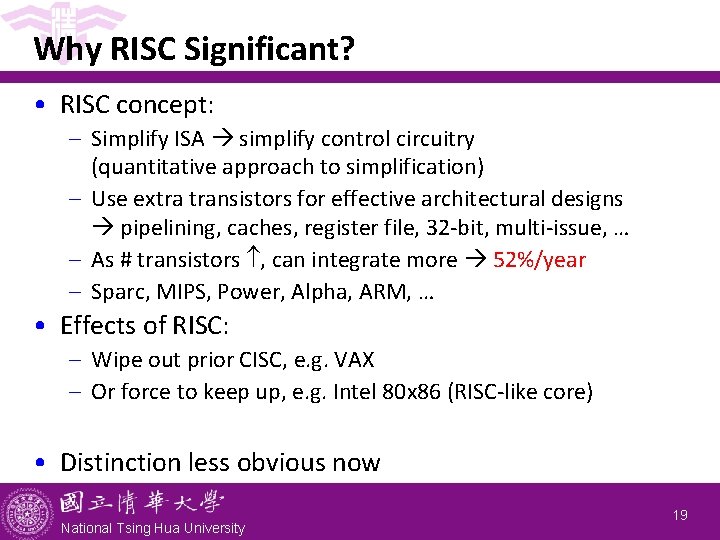 Why RISC Significant?

• RISC concept:
 – Simplify ISA → simplify control circuitry (quantitative approach to simplification)
 – Use extra transistors for effective architectural designs → pipelining, caches, register file, 32-bit, multi-issue, …
 – As # transistors ↑, can integrate more → 52%/year
 – Sparc, MIPS, Power, Alpha, ARM, …

• Effects of RISC:
 – Wipe out prior CISC, e.g. VAX
 – Or force to keep up, e.g. Intel 80x86 (RISC-like core)

• Distinction less obvious now

國立清華大學
National Tsing Hua University

19